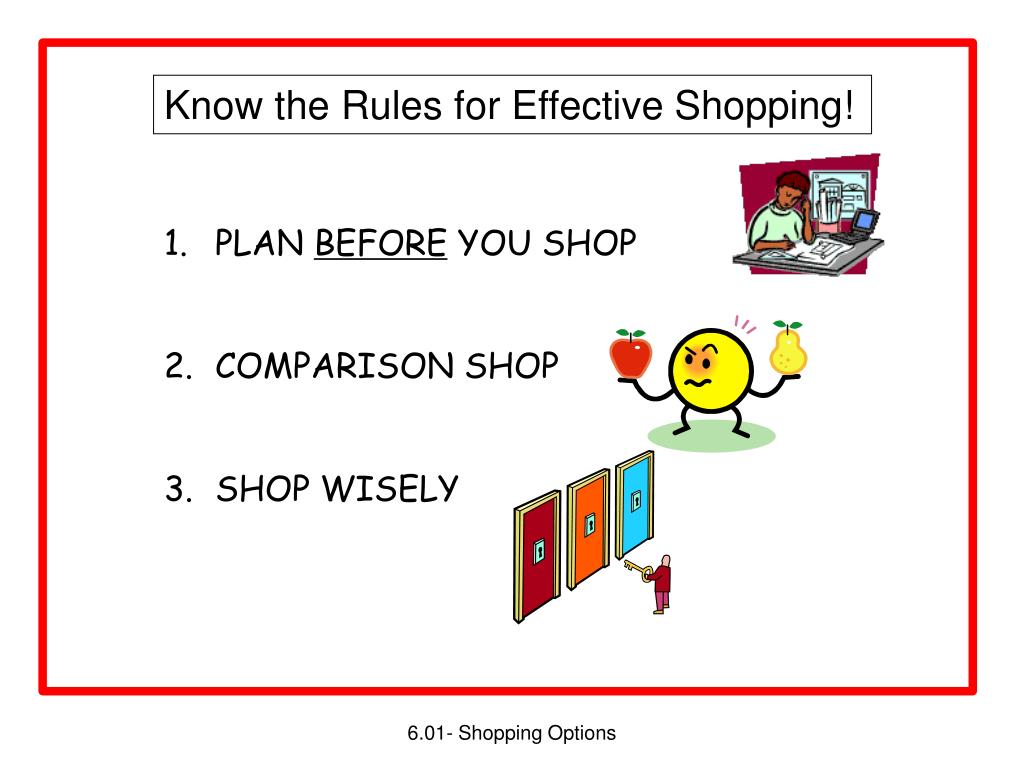 Know the Rules for Effective Shopping!

1. PLAN BEFORE YOU SHOP

2. COMPARISON SHOP

3. SHOP WISELY

6.01- Shopping Options